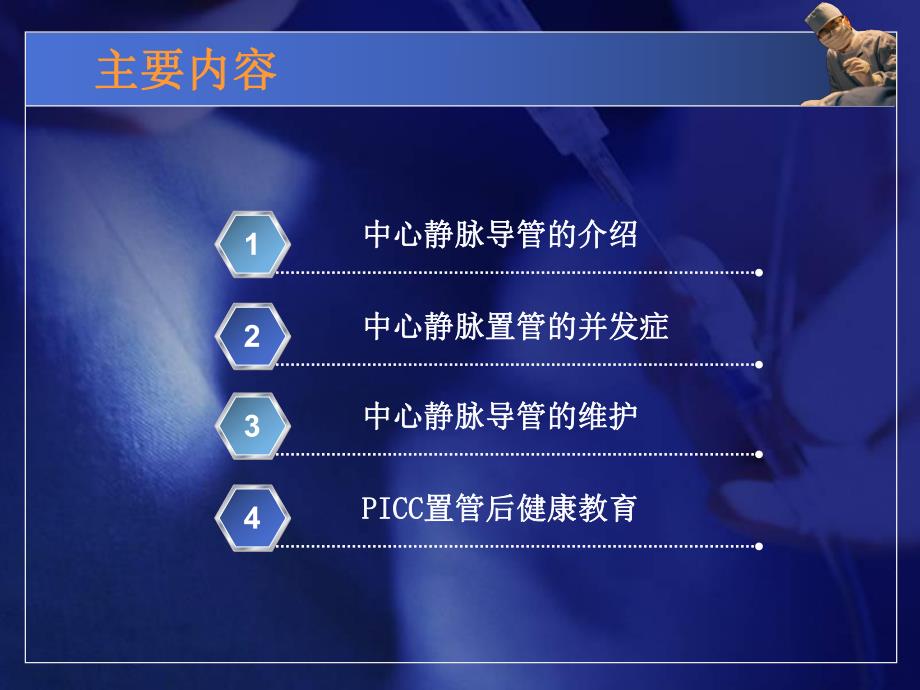 主要内容

1 中心静脉导管的介绍

2 中心静脉置管的并发症

3 中心静脉导管的维护

4 PICC置管后健康教育